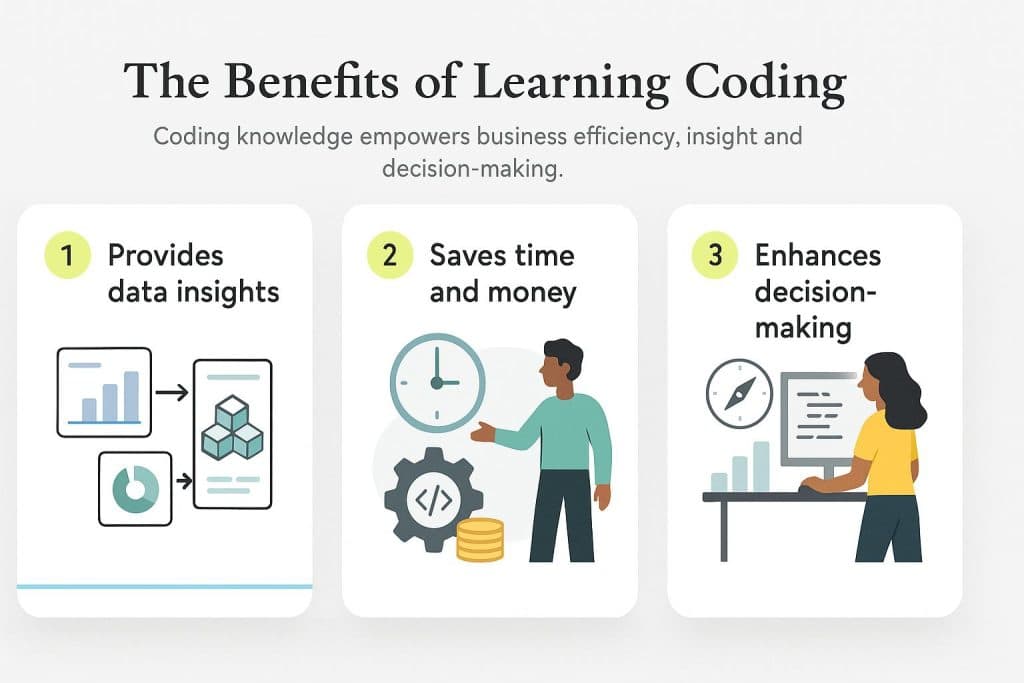 The Benefits of Learning Coding

Coding knowledge empowers business efficiency, insight and decision-making.

1 Provides data insights

2 Saves time and money

</>

3 Enhances decision-making